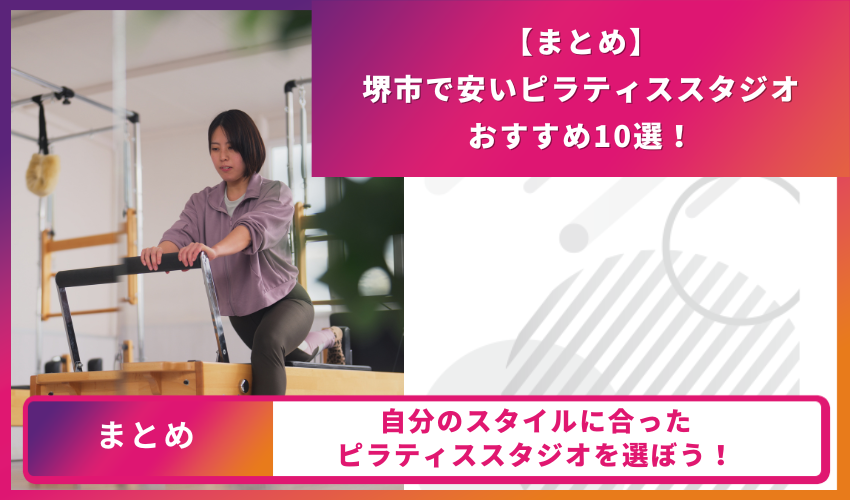 【まとめ】
堺市で安いピラティススタジオ
おすすめ10選！

まとめ

自分のスタイルに合った
ピラティススタジオを選ぼう！